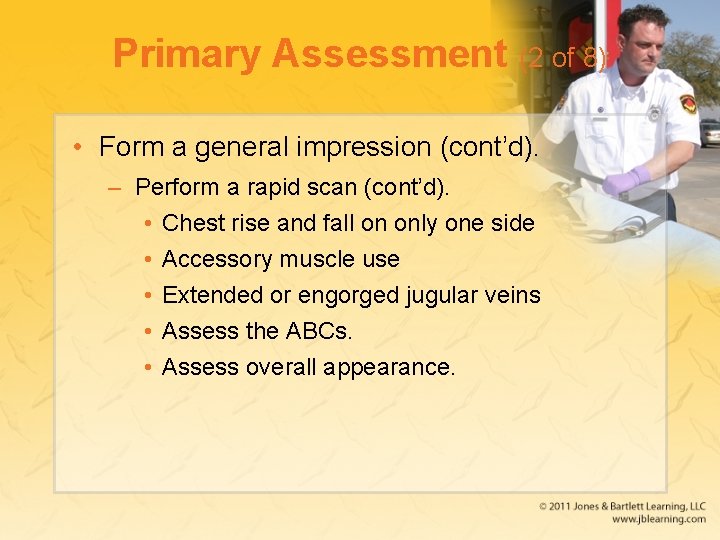 Primary Assessment (2 of 8)

• Form a general impression (cont'd).
 – Perform a rapid scan (cont'd).
  • Chest rise and fall on only one side
  • Accessory muscle use
  • Extended or engorged jugular veins
  • Assess the ABCs.
  • Assess overall appearance.

© 2011 Jones & Bartlett Learning, LLC
www.jblearning.com